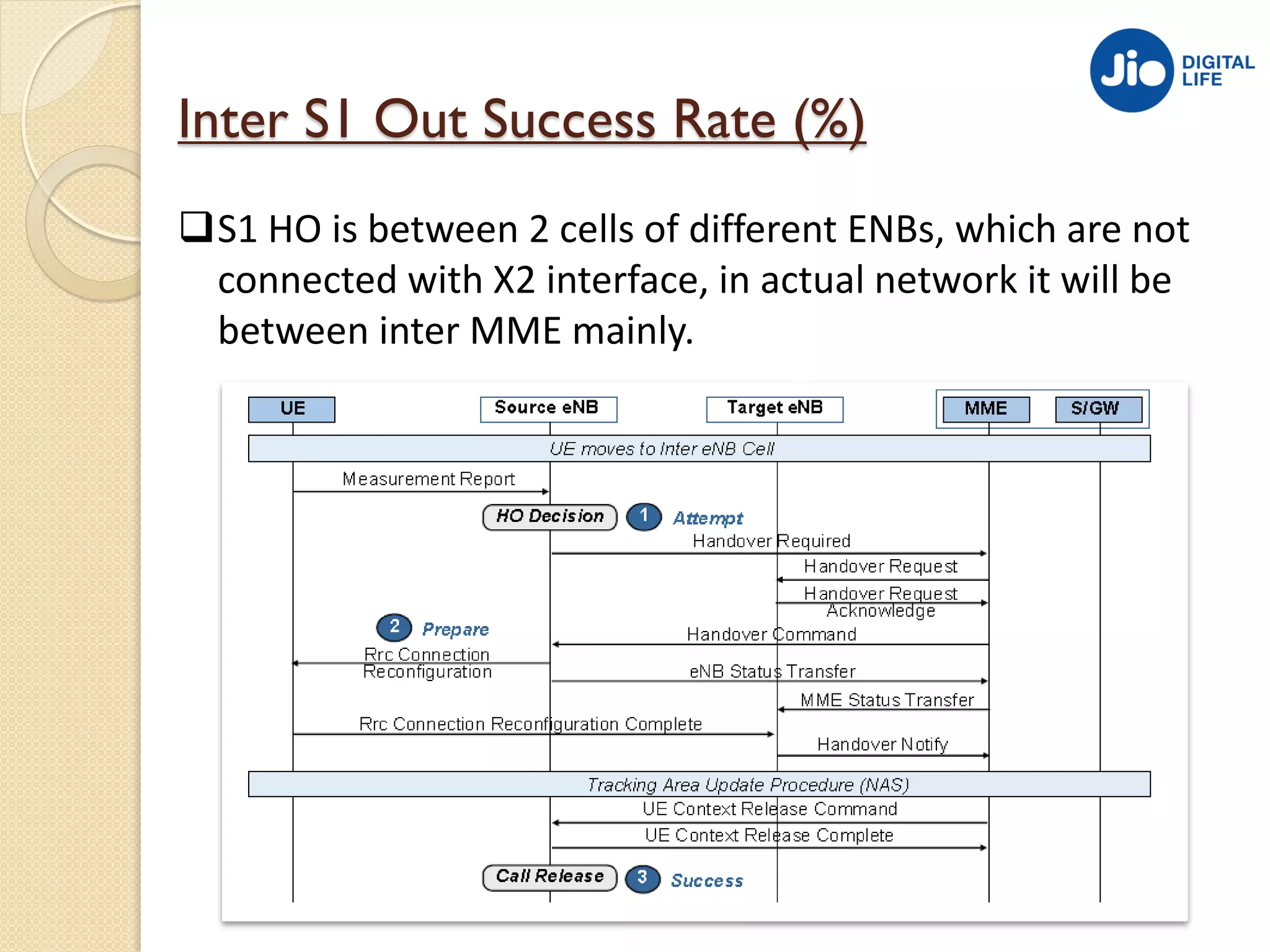 Jio DIGITAL LIFE

Inter S1 Out Success Rate (%)

❑S1 HO is between 2 cells of different ENBs, which are not connected with X2 interface, in actual network it will be between inter MME mainly.

UE
Source eNB
Target eNB
MME
S/GW

UE moves to Inter eNB Cell

Measurement Report

HO Decision
1 Attempt

Handover Required
Handover Request
Handover Request Acknowledge

2 Prepare

Handover Command
Rrc Connection Reconfiguration
eNB Status Transfer
MME Status Transfer
Rrc Connection Reconfiguration Complete
Handover Notify

Tracking Area Update Procedure (NAS)

UE Context Release Command
UE Context Release Complete

Call Release
3 Success